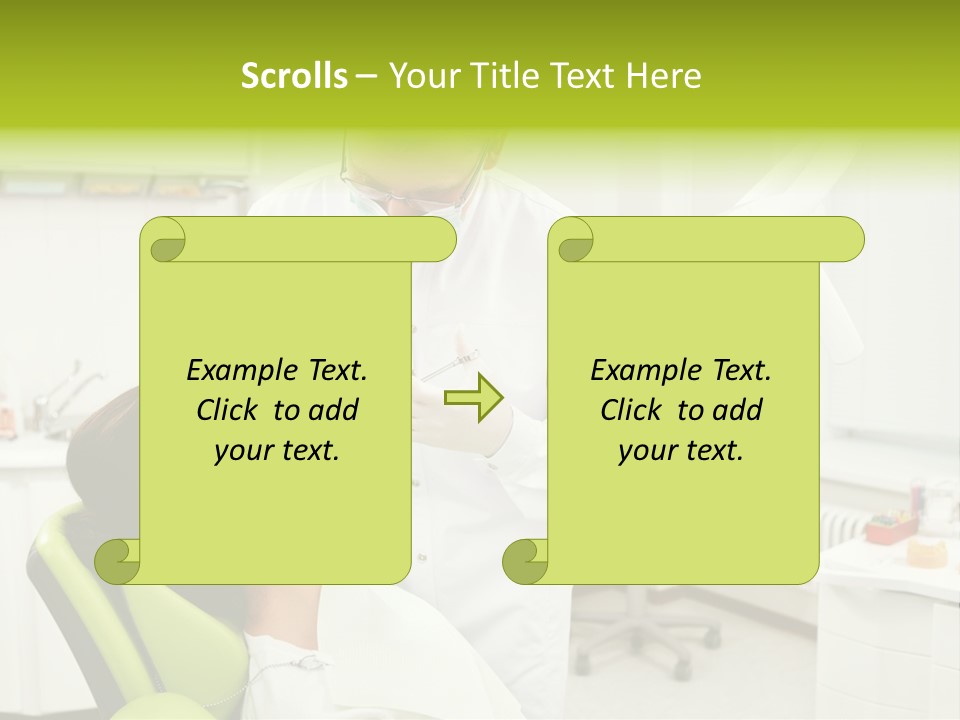 Scrolls – Your Title Text Here

Example Text. Click to add your text.

Example Text. Click to add your text.